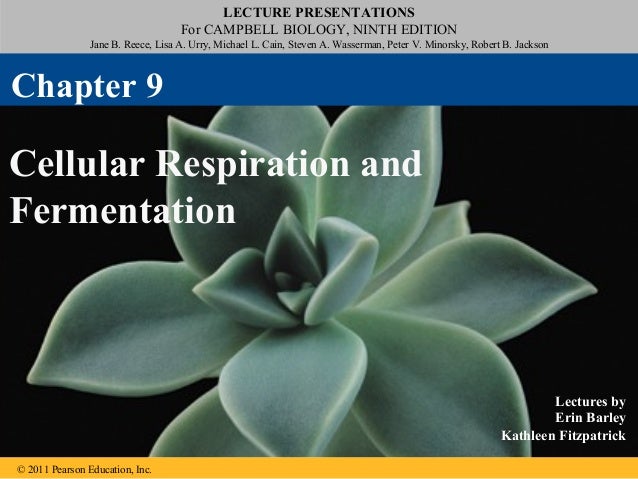 LECTURE PRESENTATIONS
For CAMPBELL BIOLOGY, NINTH EDITION
Jane B. Reece, Lisa A. Urry, Michael L. Cain, Steven A. Wasserman, Peter V. Minorsky, Robert B. Jackson

Chapter 9

Cellular Respiration and Fermentation

Lectures by
Erin Barley
Kathleen Fitzpatrick

© 2011 Pearson Education, Inc.